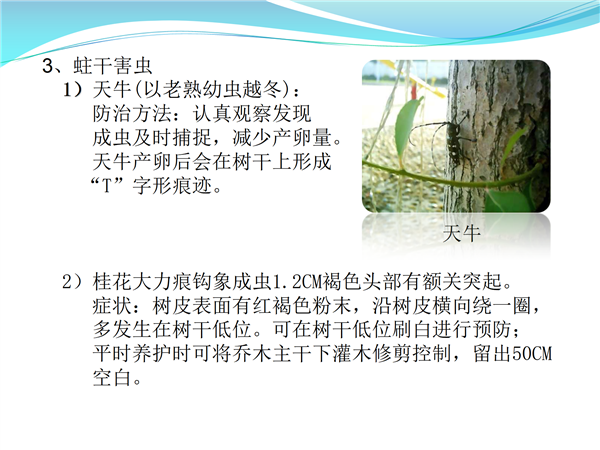 3、蛀干害虫

1）天牛(以老熟幼虫越冬)：

防治方法：认真观察发现成虫及时捕捉，减少产卵量。天牛产卵后会在树干上形成“T”字形痕迹。

天牛

2）桂花大力痕钩象成虫1.2CM褐色头部有额关突起。

症状：树皮表面有红褐色粉末，沿树皮横向绕一圈，多发生在树干低位。可在树干低位刷白进行预防；平时养护时可将乔木主干下灌木修剪控制，留出50CM空白。